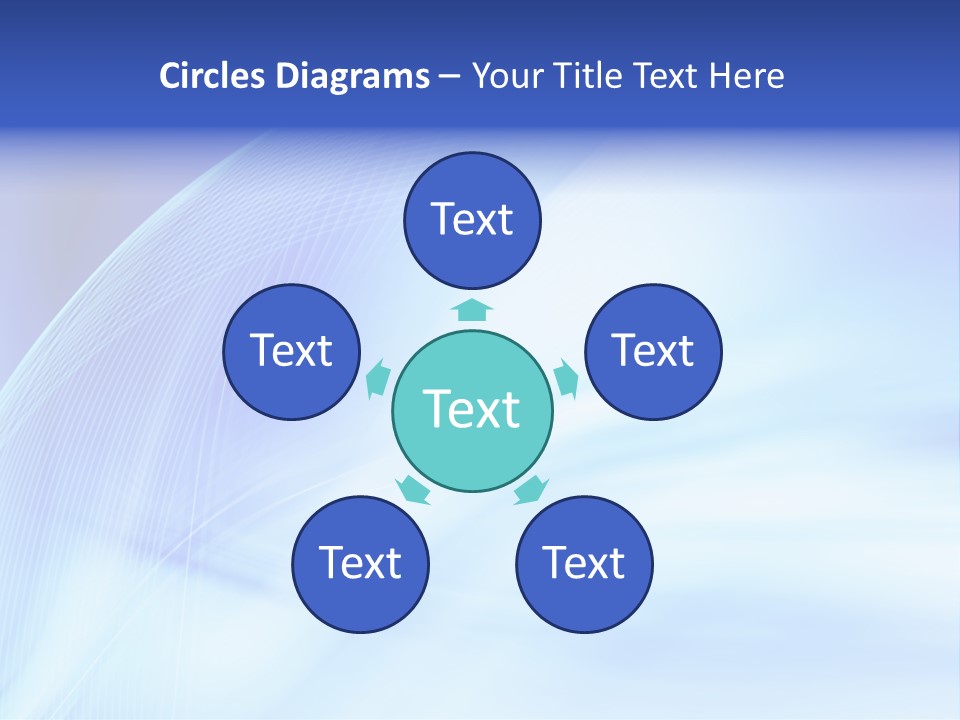 Circles Diagrams – Your Title Text Here

Text

Text

Text

Text

Text

Text